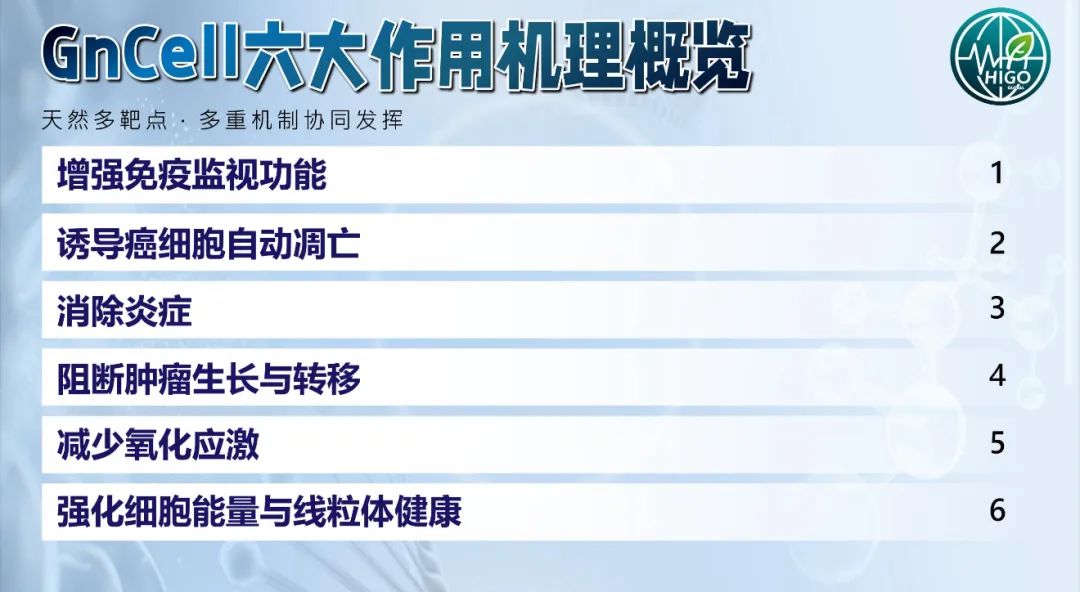 GnCell六大作用机理概览

HIGO

天然多靶点 · 多重机制协同发挥

增强免疫监视功能 1

诱导癌细胞自动凋亡 2

消除炎症 3

阻断肿瘤生长与转移 4

减少氧化应激 5

强化细胞能量与线粒体健康 6